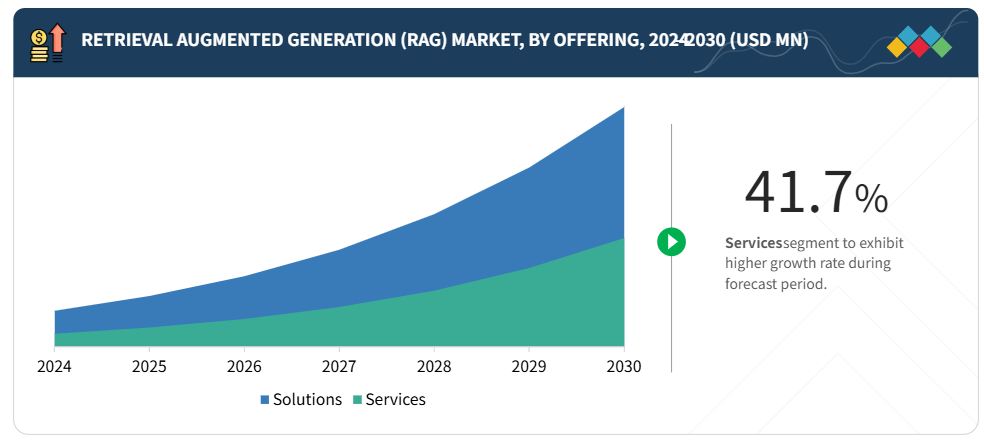 RETRIEVAL AUGMENTED GENERATION (RAG) MARKET, BY OFFERING, 2024-2030 (USD MN)

2024 2025 2026 2027 2028 2029 2030

Solutions Services

41.7%

Servicessegment to exhibit higher growth rate during forecast period.